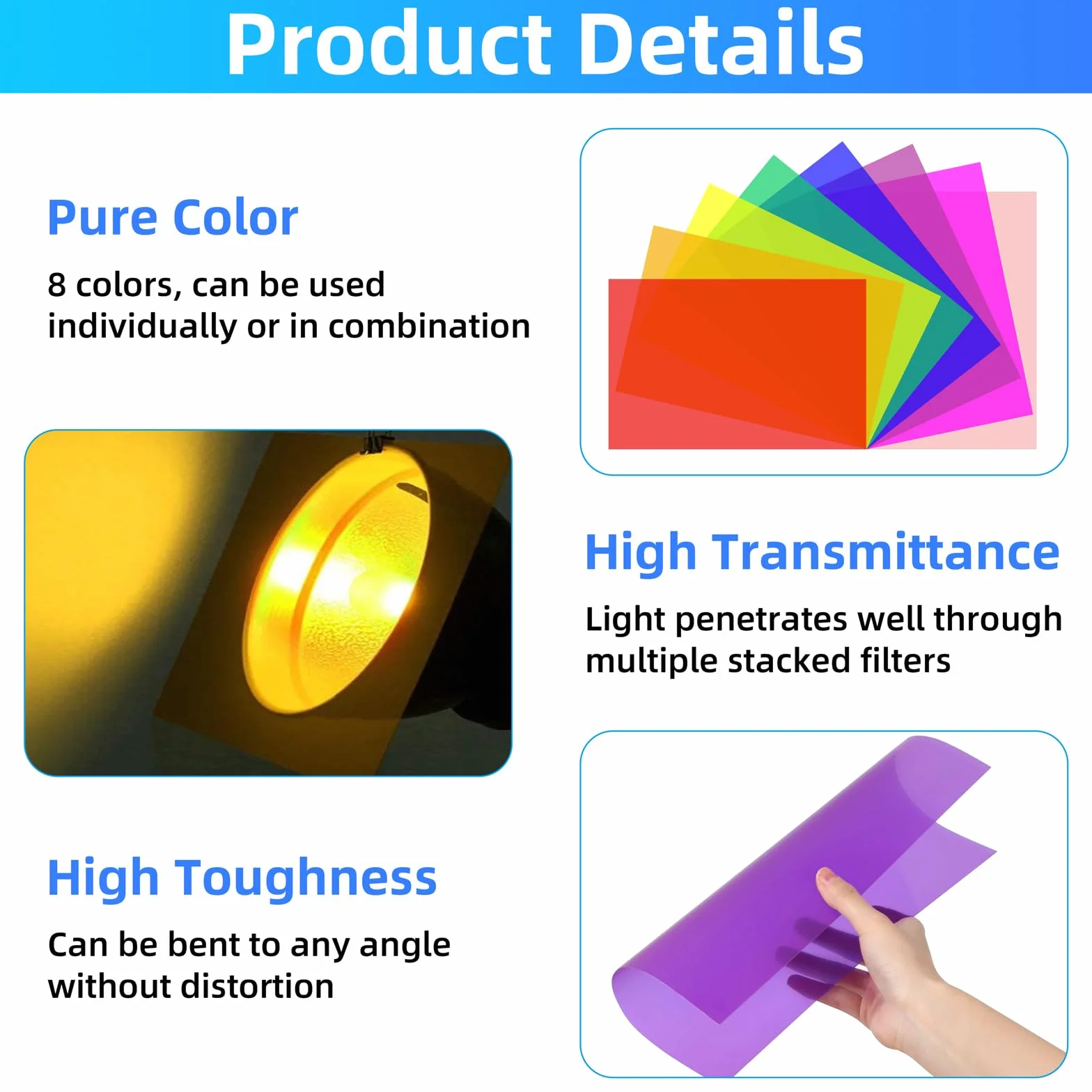 Product Details

Pure Color

8 colors, can be used individually or in combination

High Transmittance

Light penetrates well through multiple stacked filters

High Toughness

Can be bent to any angle without distortion